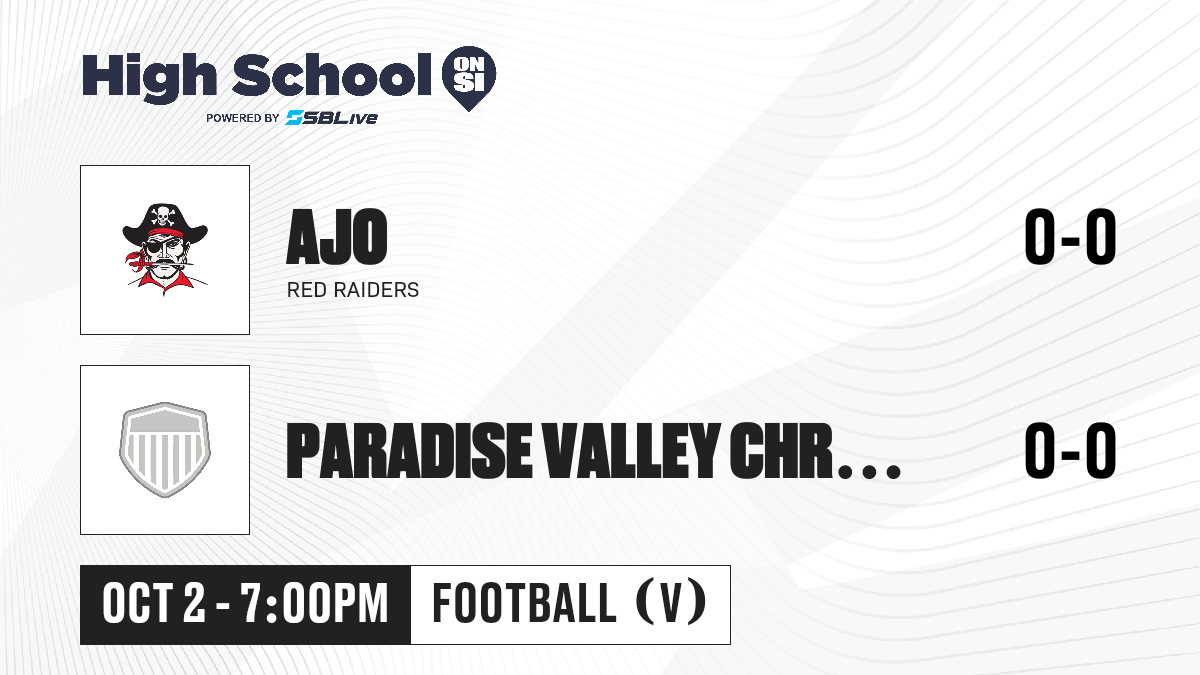 High School ON SI
POWERED BY SBLive

AJO
RED RAIDERS
0-0

PARADISE VALLEY CHR...
0-0

OCT 2 - 7:00PM
FOOTBALL (V)